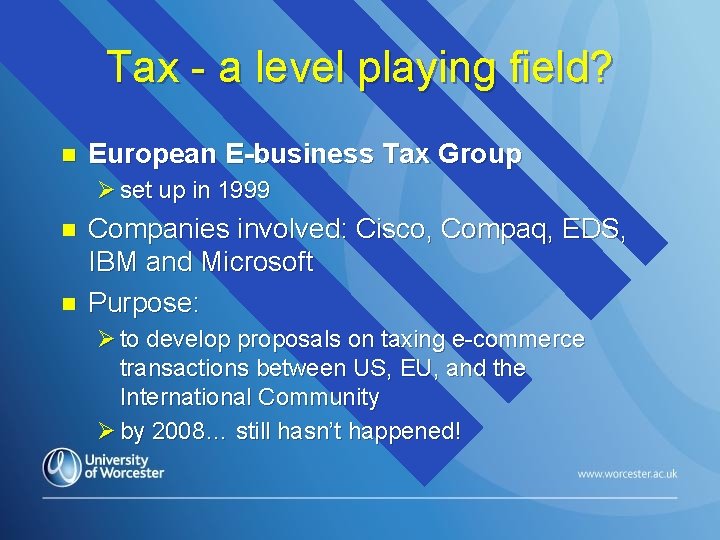 Tax - a level playing field?

European E-business Tax Group
set up in 1999

Companies involved: Cisco, Compaq, EDS, IBM and Microsoft

Purpose:
to develop proposals on taxing e-commerce transactions between US, EU, and the International Community
by 2008… still hasn't happened!

University of Worcester

www.worcester.ac.uk